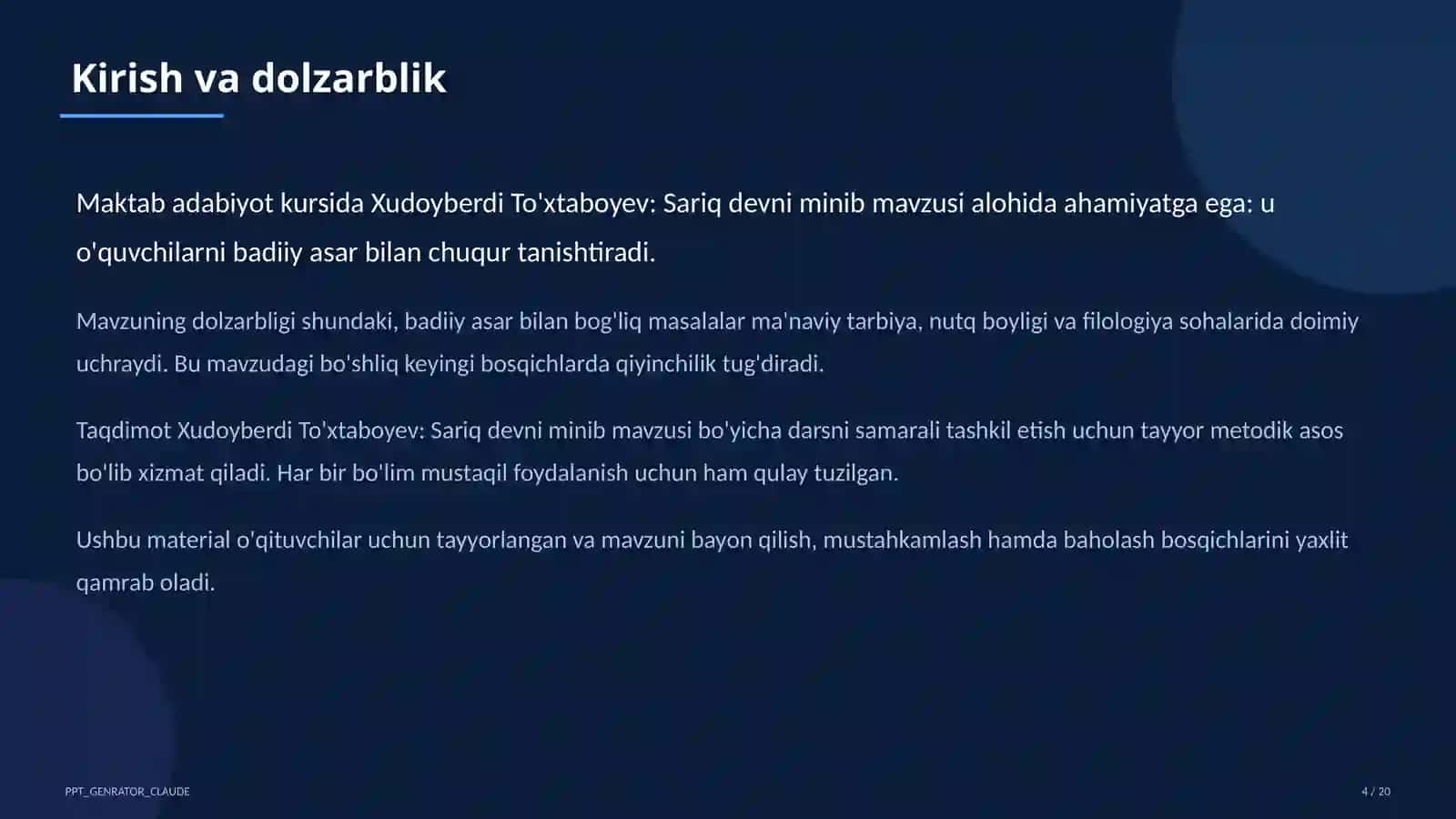 Kirish va dolzarblik

Maktab adabiyot kursida Xudoyberdi To'xtaboyev: Sariq devni minib mavzusi alohida ahamiyatga ega: u o'quvchilarni badiiy asar bilan chuqur tanishtiradi.

Mavzuning dolzarbligi shundaki, badiiy asar bilan bog'liq masalalar ma'naviy tarbiya, nutq boyligi va filologiya sohalarida doimiy uchraydi. Bu mavzudagi bo'shliq keyingi bosqichlarda qiyinchilik tug'diradi.

Taqdimot Xudoyberdi To'xtaboyev: Sariq devni minib mavzusi bo'yicha darsni samarali tashkil etish uchun tayyor metodik asos bo'lib xizmat qiladi. Har bir bo'lim mustaqil foydalanish uchun ham qulay tuzilgan.

Ushbu material o'qituvchilar uchun tayyorlangan va mavzuni bayon qilish, mustahkamlash hamda baholash bosqichlarini yaxlit qamrab oladi.

PPT_GENRATOR_CLAUDE

4 / 20